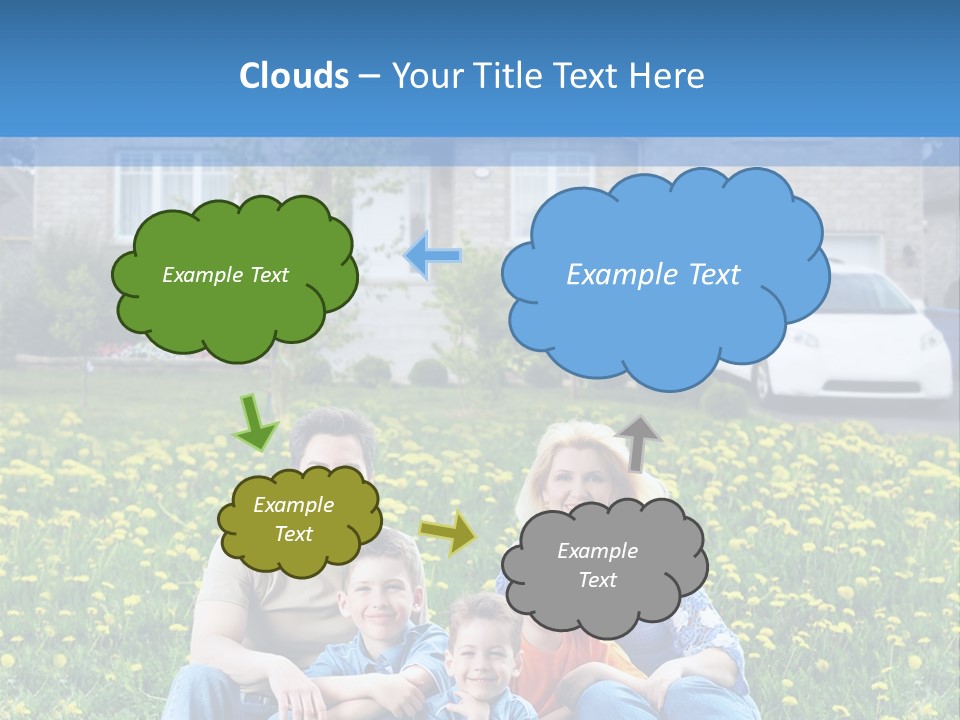 Clouds – Your Title Text Here

Example Text

Example Text

Example Text

Example Text